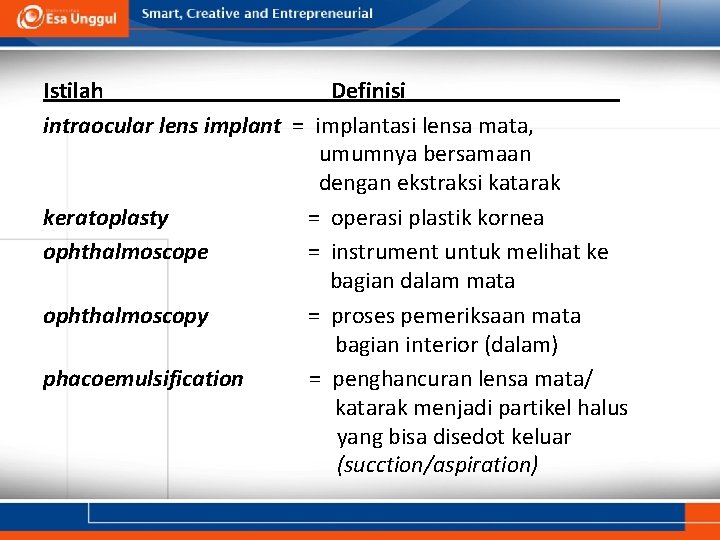 Esa Unggul Smart, Creative and Entrepreneurial

Istilah Definisi

intraocular lens implant = implantasi lensa mata, umumnya bersamaan dengan ekstraksi katarak

keratoplasty = operasi plastik kornea

ophthalmoscope = instrument untuk melihat ke bagian dalam mata

ophthalmoscopy = proses pemeriksaan mata bagian interior (dalam)

phacoemulsification = penghancuran lensa mata/ katarak menjadi partikel halus yang bisa disedot keluar (sucction/aspiration)